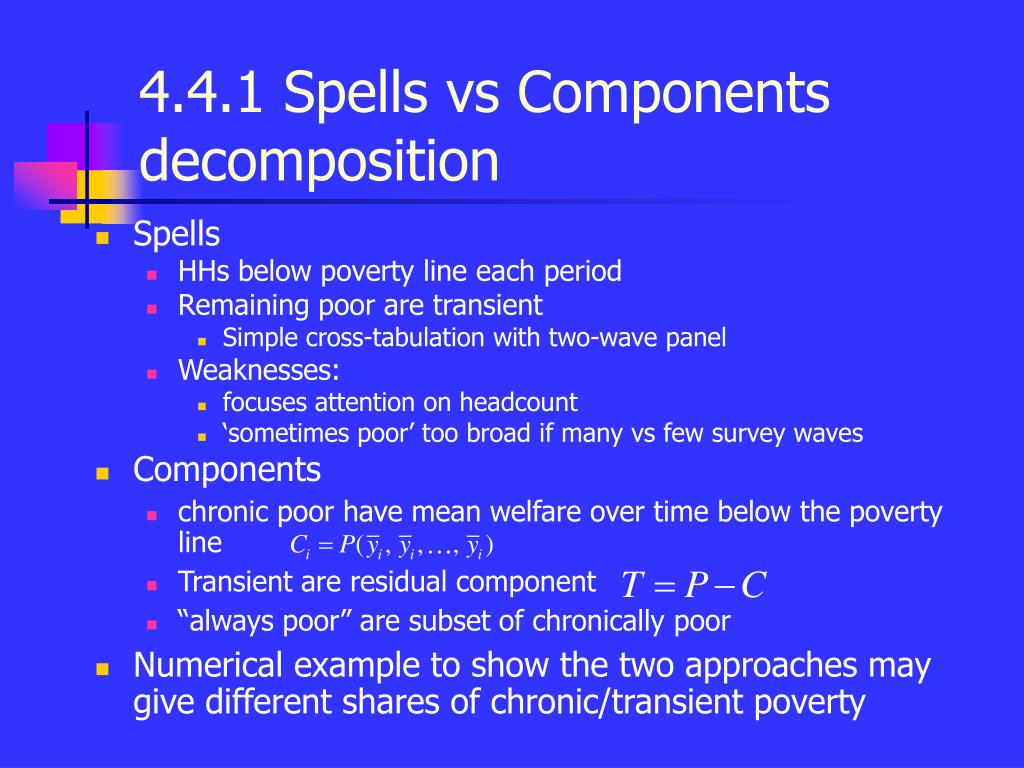 4.4.1 Spells vs Components decomposition

Spells
HHs below poverty line each period
Remaining poor are transient
Simple cross-tabulation with two-wave panel
Weaknesses:
focuses attention on headcount
‘sometimes poor’ too broad if many vs few survey waves

Components
chronic poor have mean welfare over time below the poverty line $C_i = P(\bar{y}_i, \bar{y}_i, \ldots, \bar{y}_i)$
Transient are residual component $T = P - C$
“always poor” are subset of chronically poor

Numerical example to show the two approaches may give different shares of chronic/transient poverty